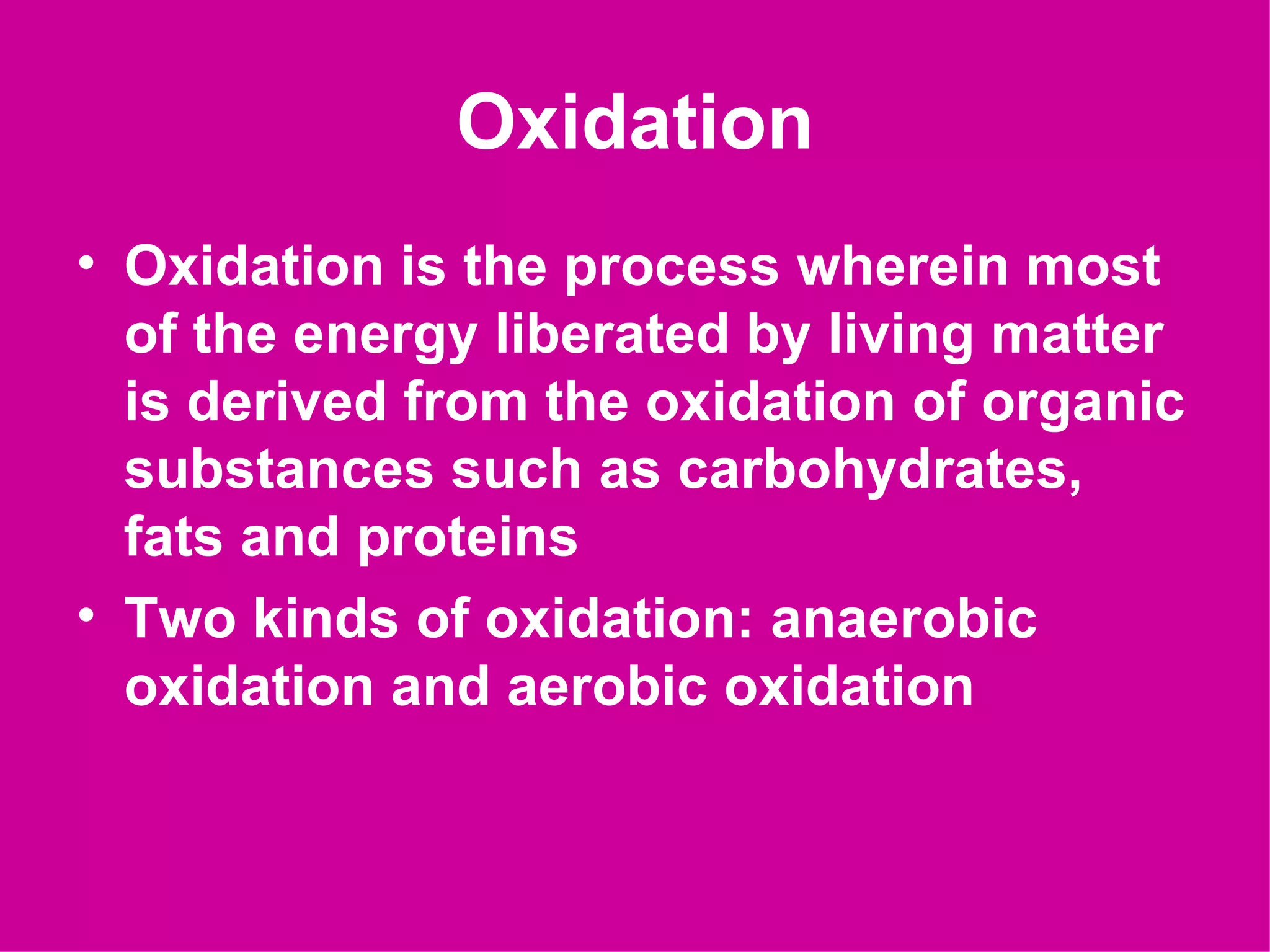 Oxidation

• Oxidation is the process wherein most of the energy liberated by living matter is derived from the oxidation of organic substances such as carbohydrates, fats and proteins

• Two kinds of oxidation: anaerobic oxidation and aerobic oxidation